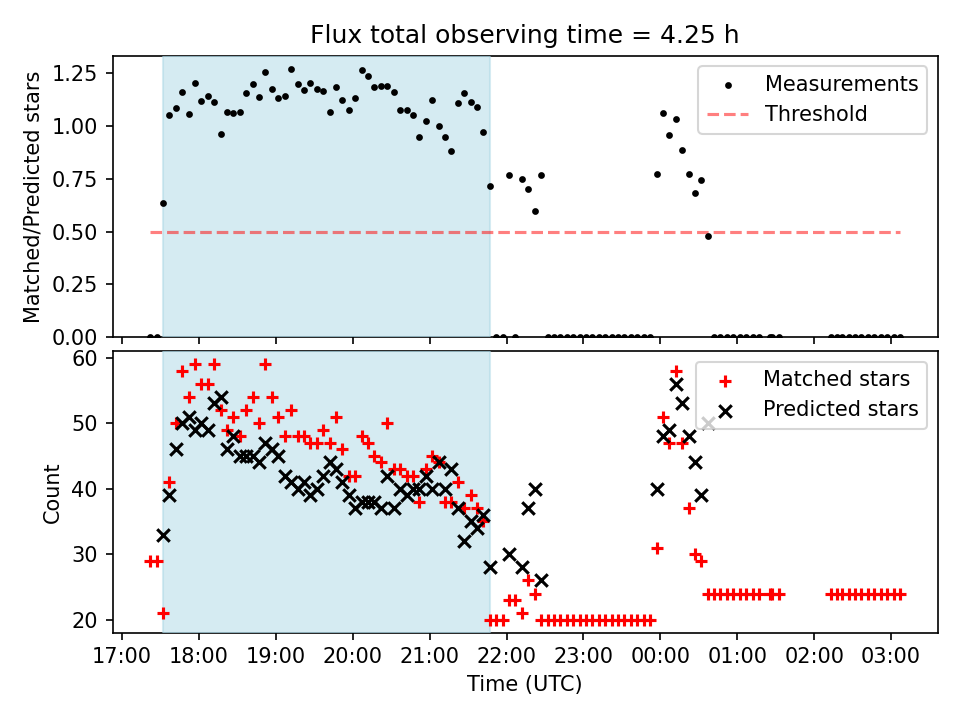 Flux total observing time = 4.25 h

Matched/Predicted stars

1.25
1.00
0.75
0.50
0.25
0.00

Measurements
Threshold

Count

60
50
40
30
20

Matched stars
Predicted stars

17:00 18:00 19:00 20:00 21:00 22:00 23:00 00:00 01:00 02:00 03:00

Time (UTC)